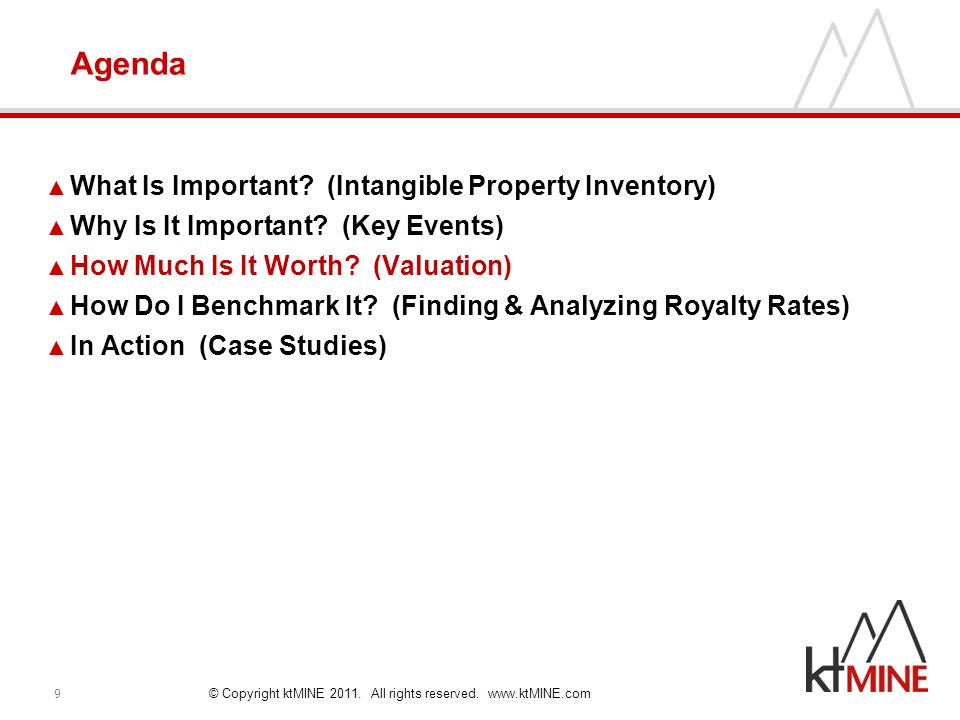 Agenda

▲ What Is Important? (Intangible Property Inventory)
▲ Why Is It Important? (Key Events)
▲ How Much Is It Worth? (Valuation)
▲ How Do I Benchmark It? (Finding & Analyzing Royalty Rates)
▲ In Action (Case Studies)

9

© Copyright ktMINE 2011. All rights reserved. www.ktMINE.com

ktMINE